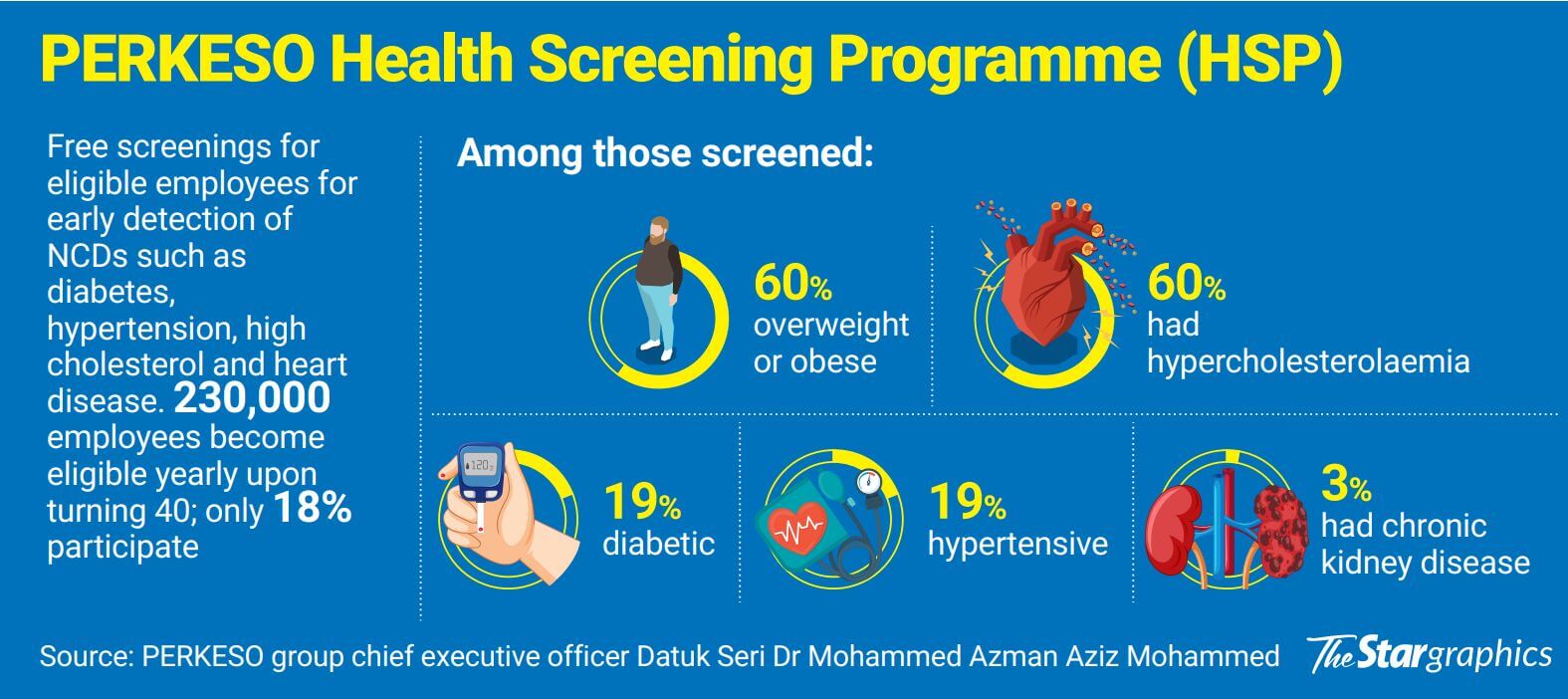 PERKESO Health Screening Programme (HSP)

Free screenings for eligible employees for early detection of NCDs such as diabetes, hypertension, high cholesterol and heart disease. 230,000 employees become eligible yearly upon turning 40; only 18% participate

Among those screened:

60% overweight or obese

60% had hypercholesterolaemia

120

19% diabetic

19% hypertensive

3% had chronic kidney disease

Source: PERKESO group chief executive officer Datuk Seri Dr Mohammed Azman Aziz Mohammed

The Star graphics